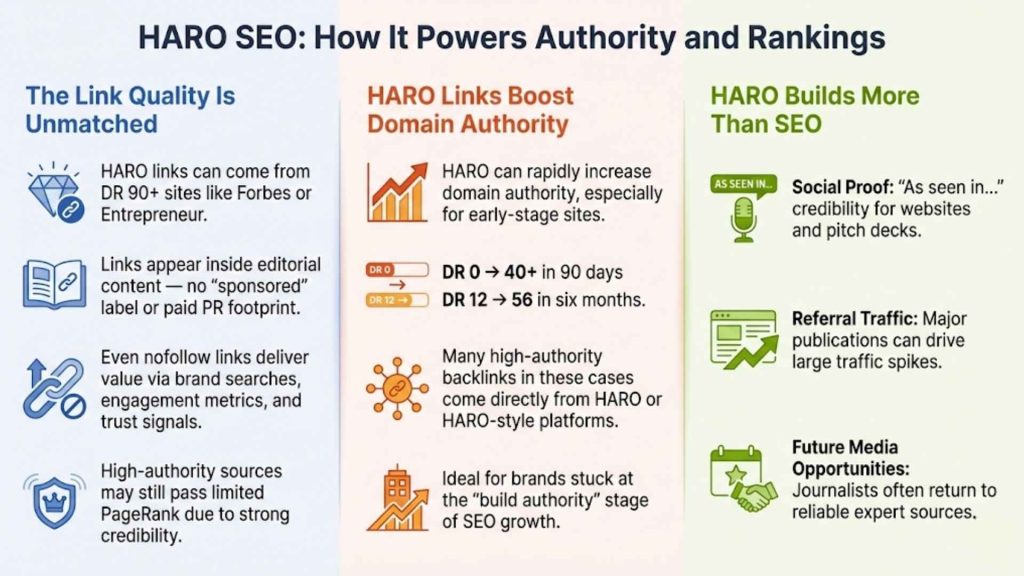 HARO SEO: How It Powers Authority and Rankings

The Link Quality Is Unmatched

HARO links can come from DR 90+ sites like Forbes or Entrepreneur.

Links appear inside editorial content — no "sponsored" label or paid PR footprint.

Even nofollow links deliver value via brand searches, engagement metrics, and trust signals.

High-authority sources may still pass limited PageRank due to strong credibility.

HARO Links Boost Domain Authority

HARO can rapidly increase domain authority, especially for early-stage sites.

DR 0 → DR 12

DR 0 → 40+ in 90 days

DR 12 → 56 in six months.

Many high-authority backlinks in these cases come directly from HARO or HARO-style platforms.

Ideal for brands stuck at the "build authority" stage of SEO growth.

HARO Builds More Than SEO

AS SEEN IN...

Social Proof: "As seen in..." credibility for websites and pitch decks.

Referral Traffic: Major publications can drive large traffic spikes.

Future Media Opportunities: Journalists often return to reliable expert sources.